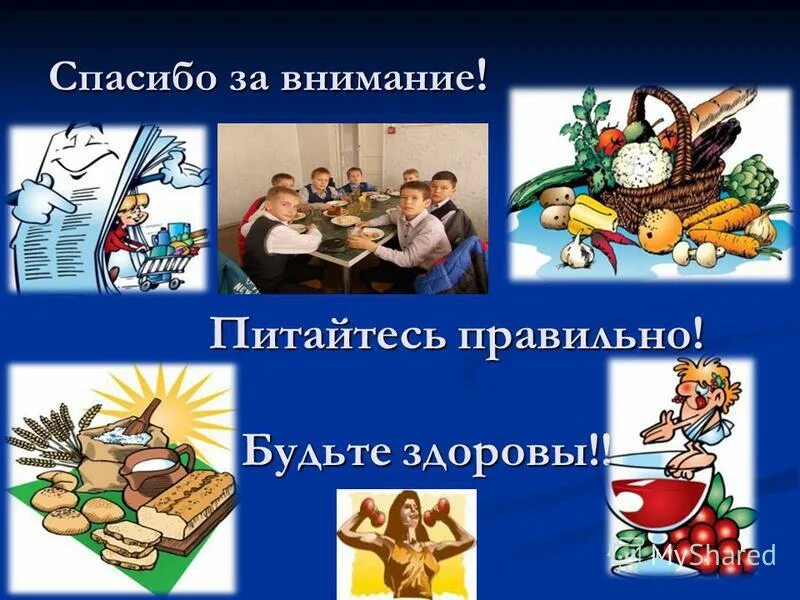 Спасибо за внимание!

Питайтесь правильно!

Будьте здоровы!!

MyShared